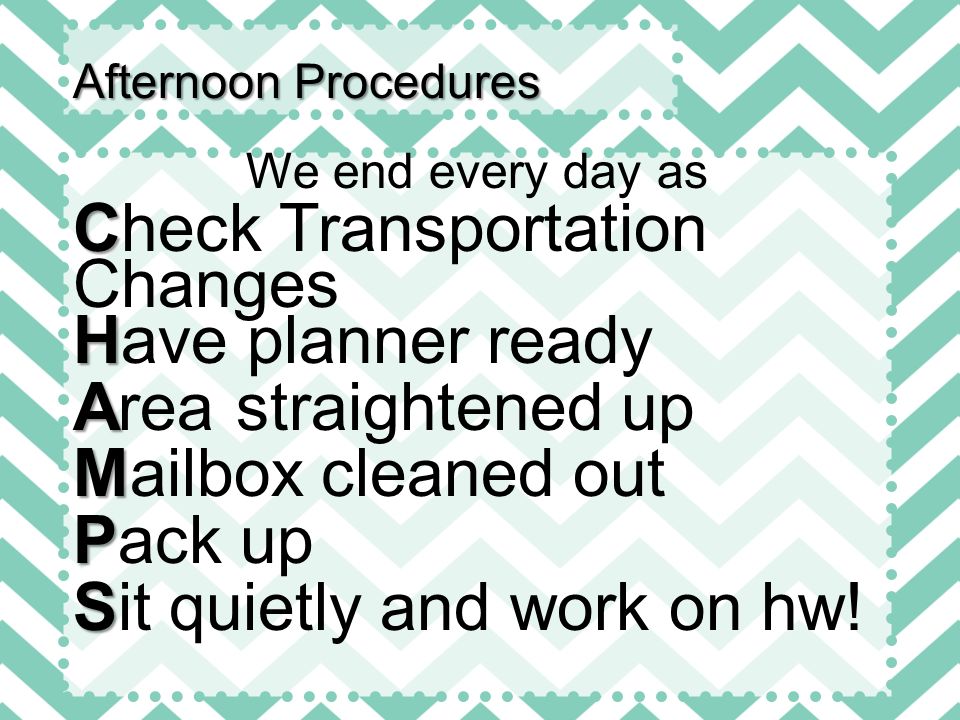 Afternoon Procedures

We end every day as

Check Transportation Changes
Have planner ready
Area straightened up
Mailbox cleaned out
Pack up
Sit quietly and work on hw!